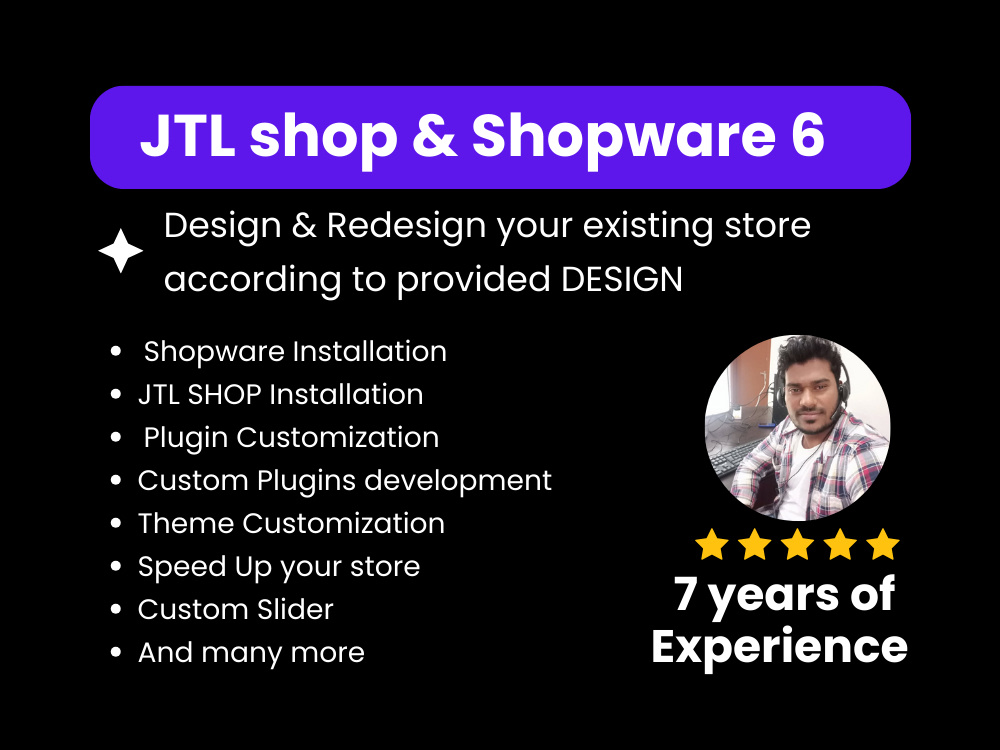 JTL shop & Shopware 6

Design & Redesign your existing store according to provided DESIGN

• Shopware Installation
• JTL SHOP Installation
• Plugin Customization
• Custom Plugins development
• Theme Customization
• Speed Up your store
• Custom Slider
• And many more

7 years of Experience